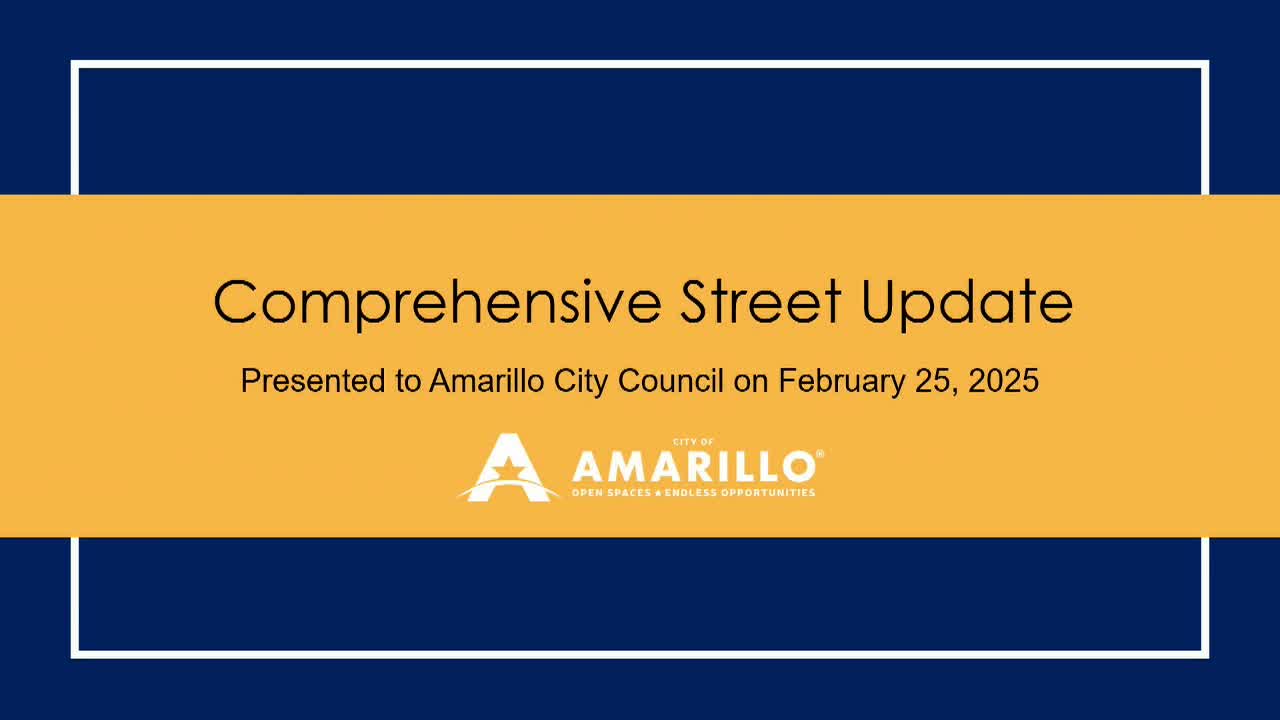 Comprehensive Street Update

Presented to Amarillo City Council on February 25, 2025

CITY OF
AMARILLO®
OPEN SPACES ★ ENDLESS OPPORTUNITIES